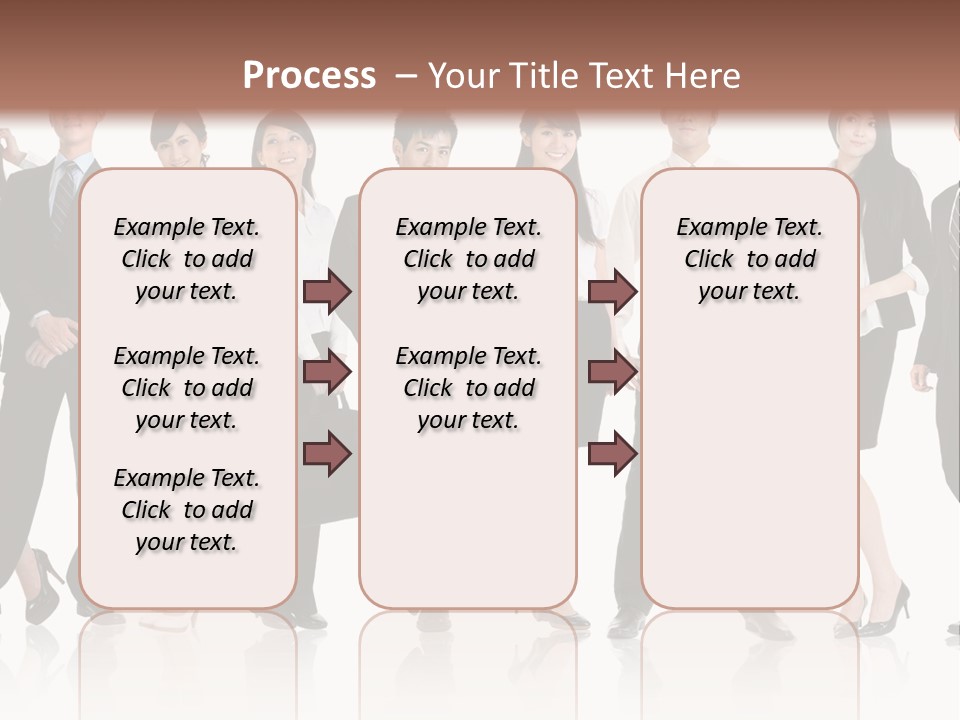 Process – Your Title Text Here

Example Text. Click to add your text.

Example Text. Click to add your text.

Example Text. Click to add your text.

Example Text. Click to add your text.

Example Text. Click to add your text.

Example Text. Click to add your text.